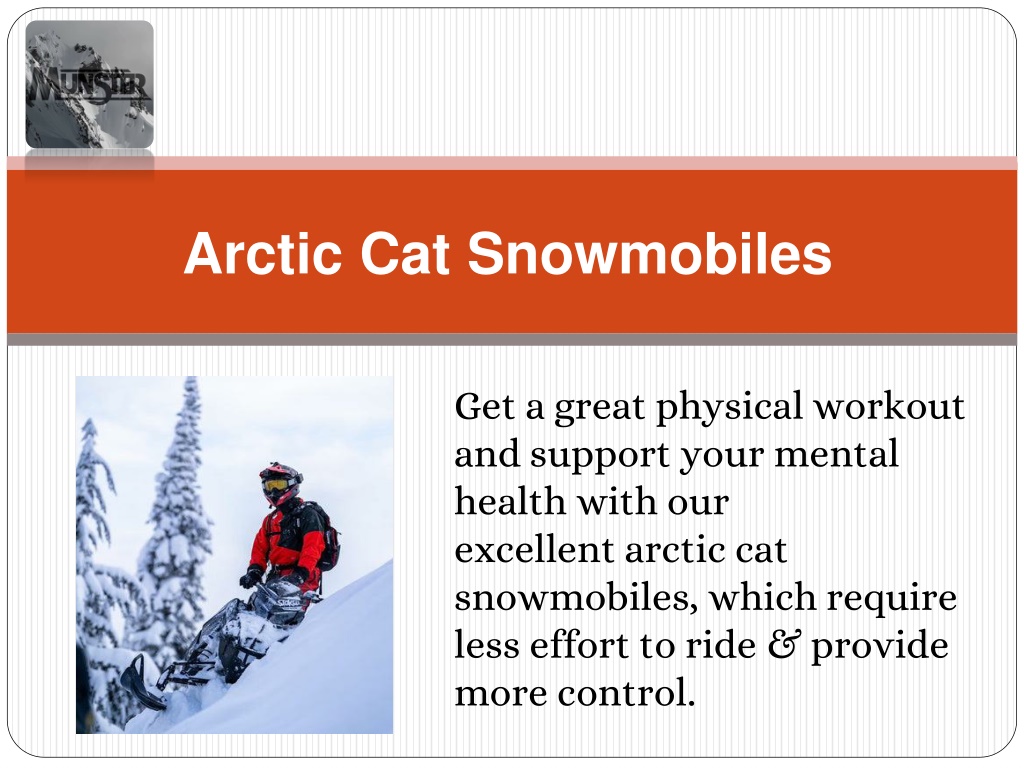 MUNSTER

Arctic Cat Snowmobiles

Get a great physical workout and support your mental health with our excellent arctic cat snowmobiles, which require less effort to ride & provide more control.